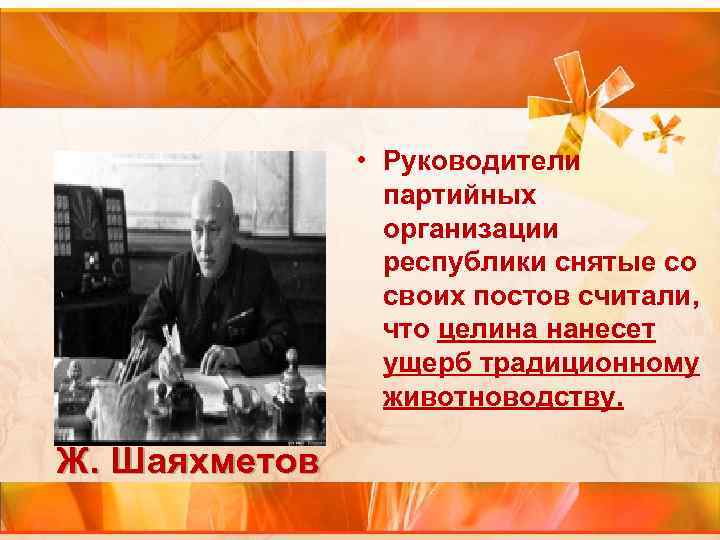 • Руководители партийных организации республики снятые со своих постов считали, что целина нанесет ущерб традиционному животноводству.

Ж. Шаяхметов